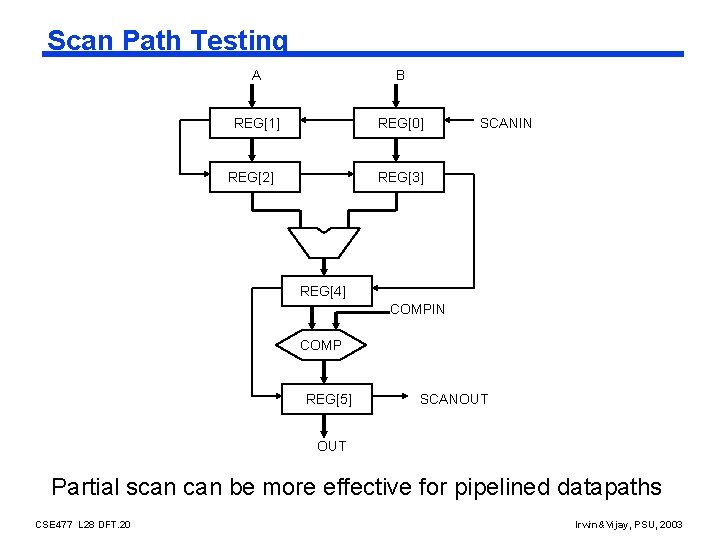 Scan Path Testing

A

B

REG[1]

REG[0]

SCANIN

REG[2]

REG[3]

REG[4]

COMPIN

COMP

REG[5]

SCANOUT

OUT

Partial scan can be more effective for pipelined datapaths

CSE477 L28 DFT.20

Irwin&Vijay, PSU, 2003